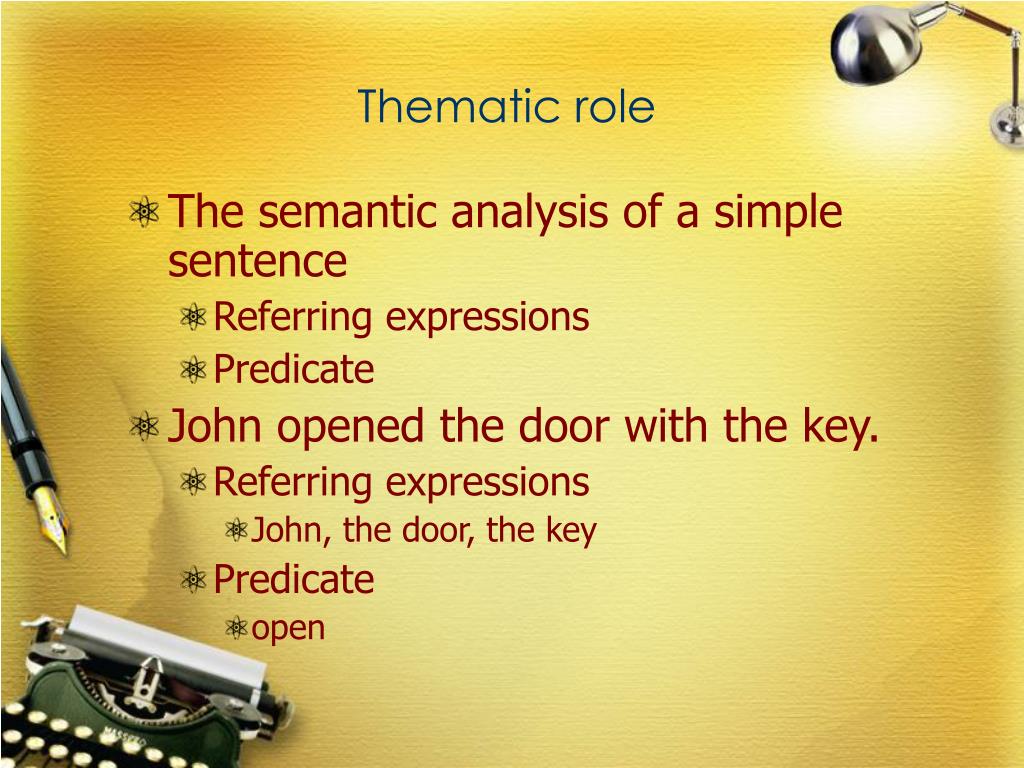 Thematic role

The semantic analysis of a simple sentence
Referring expressions
Predicate
John opened the door with the key.
Referring expressions
John, the door, the key
Predicate
open